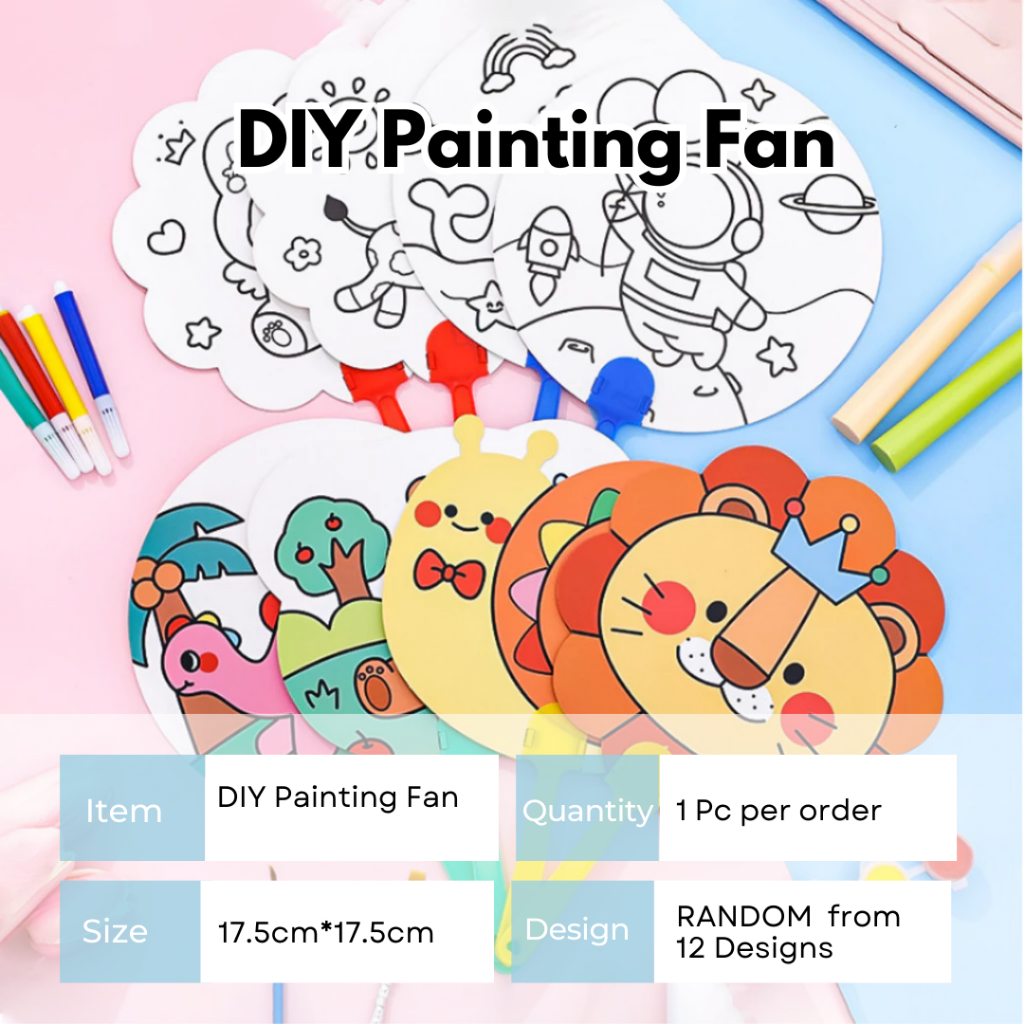 DIY Painting Fan

| Item | DIY Painting Fan | Quantity | 1 Pc per order |
|---|---|---|---|
| Size | 17.5cm*17.5cm | Design | RANDOM from 12 Designs |